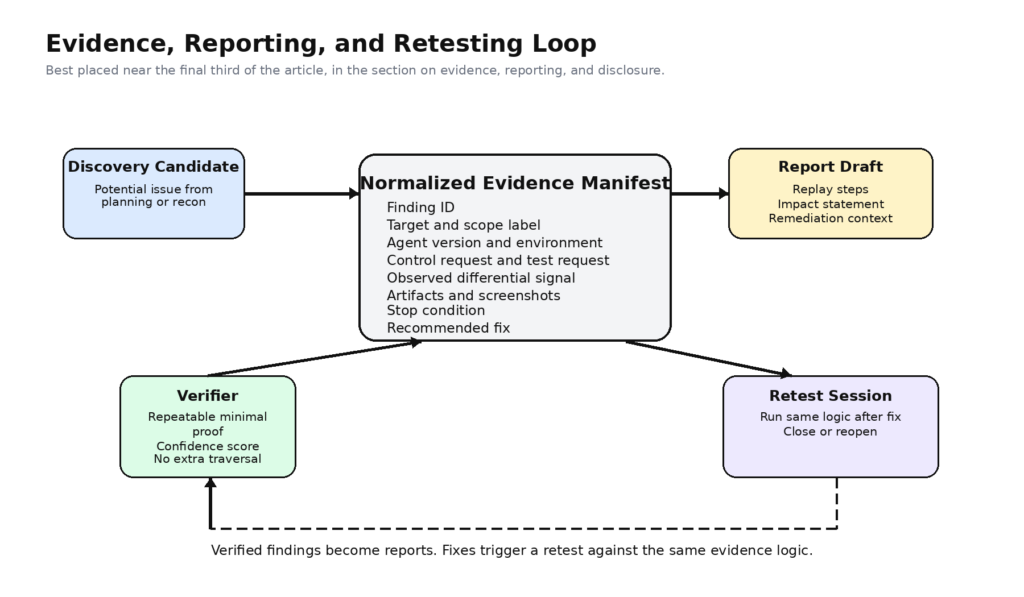 Evidence, Reporting, and Retesting Loop

Best placed near the final third of the article, in the section on evidence, reporting, and disclosure.

Discovery Candidate
Potential issue from planning or recon

Normalized Evidence Manifest
Finding ID
Target and scope label
Agent version and environment
Control request and test request
Observed differential signal
Artifacts and screenshots
Stop condition
Recommended fix

Report Draft
Replay steps
Impact statement
Remediation context

Verifier
Repeatable minimal proof
Confidence score
No extra traversal

Retest Session
Run same logic after fix
Close or reopen

Verified findings become reports. Fixes trigger a retest against the same evidence logic.